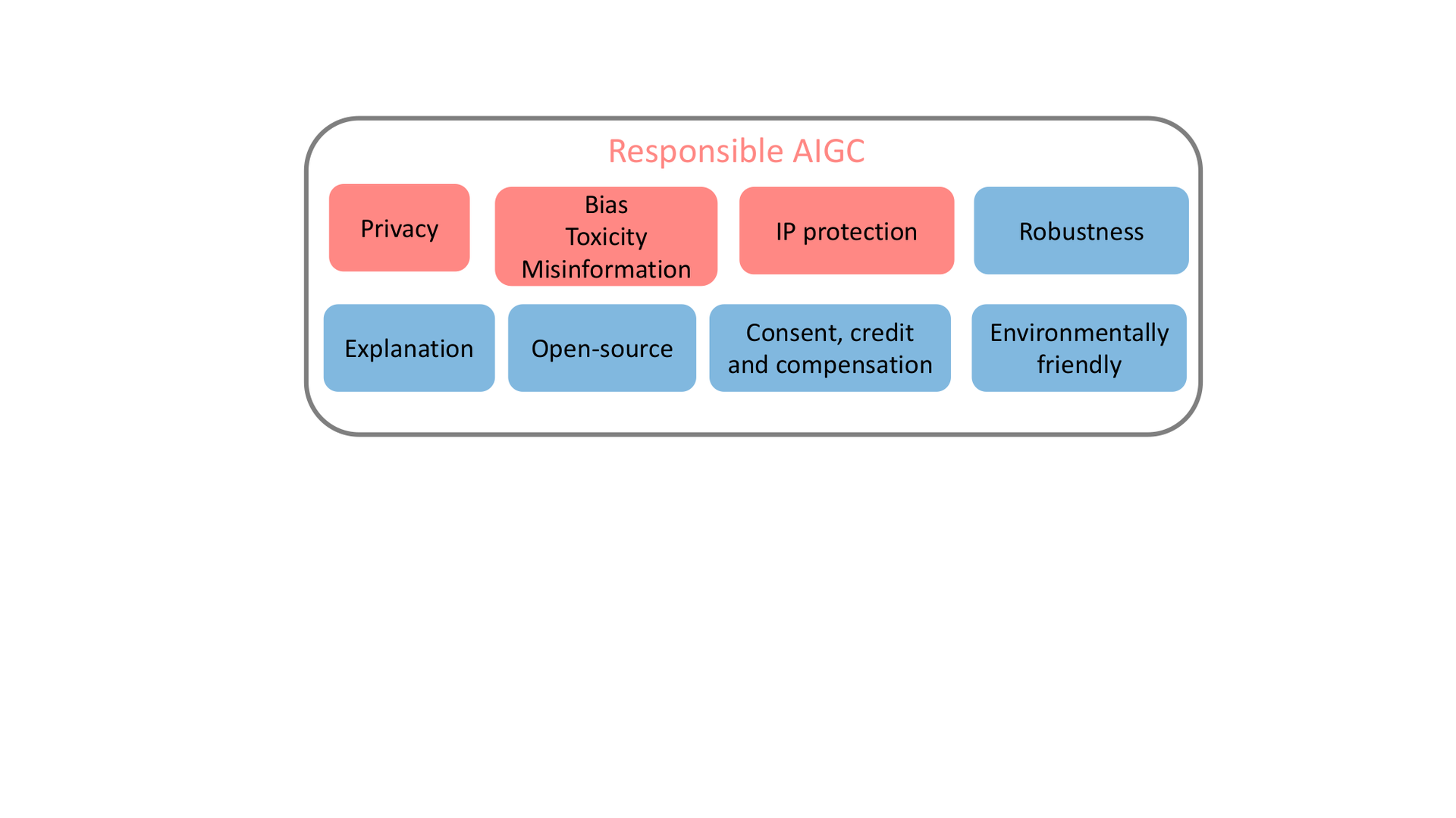 Responsible AIGC

Privacy

Bias
Toxicity
Misinformation

IP protection

Robustness

Explanation

Open-source

Consent, credit and compensation

Environmentally friendly